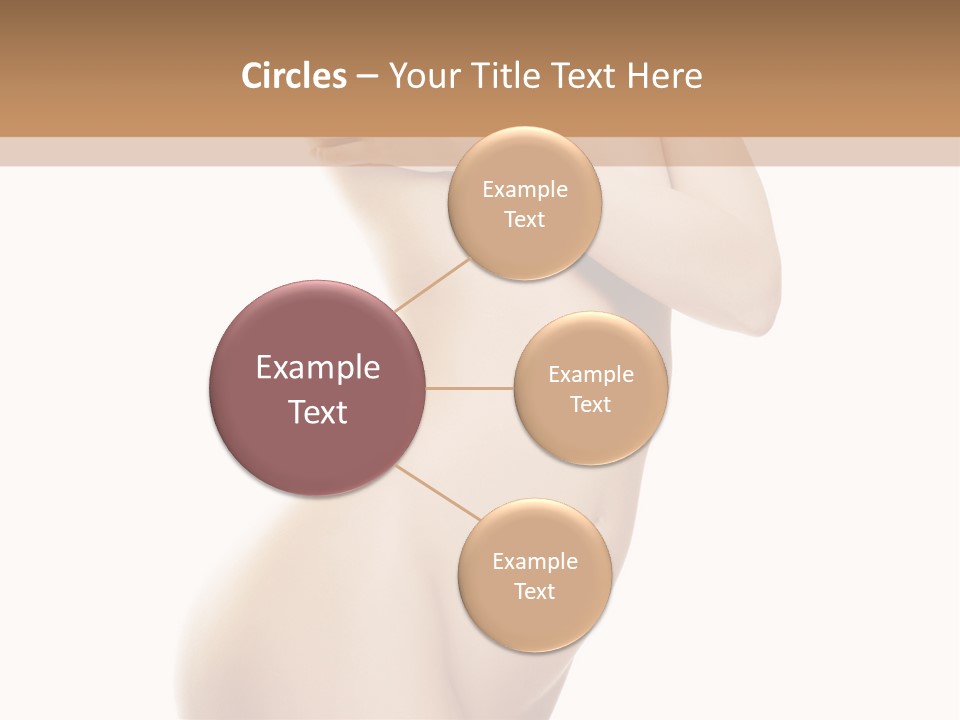 Circles – Your Title Text Here

Example Text

Example Text

Example Text

Example Text